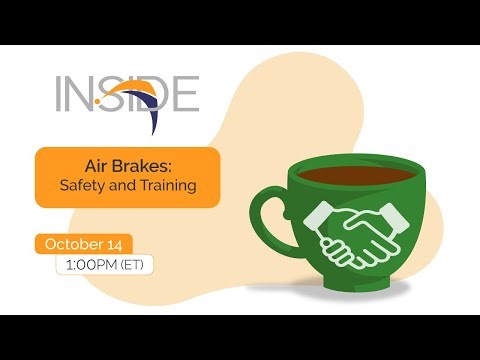 INSIDE

Air Brakes:
Safety and Training

October 14
1:00PM (ET)